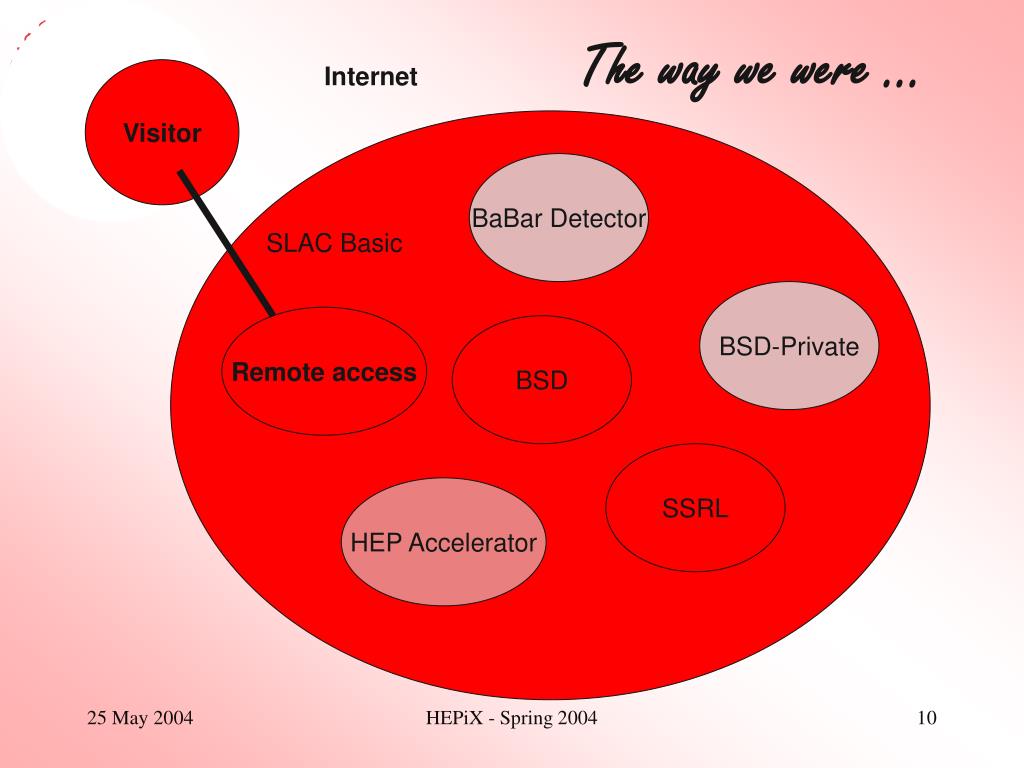 The way we were …

Internet

Visitor

SLAC Basic

BaBar Detector

BSD-Private

Remote access

BSD

SSRL

HEP Accelerator

25 May 2004

HEPiX - Spring 2004

10